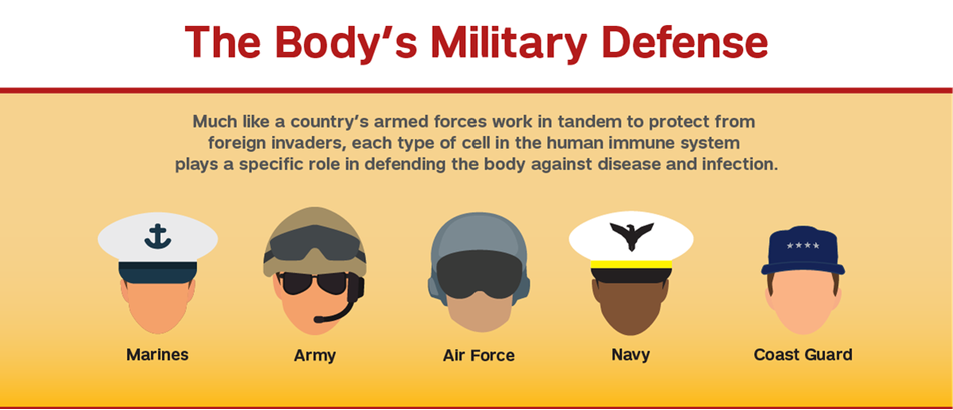 The Body's Military Defense

Much like a country's armed forces work in tandem to protect from foreign invaders, each type of cell in the human immune system plays a specific role in defending the body against disease and infection.

Marines

Army

Air Force

Navy

Coast Guard